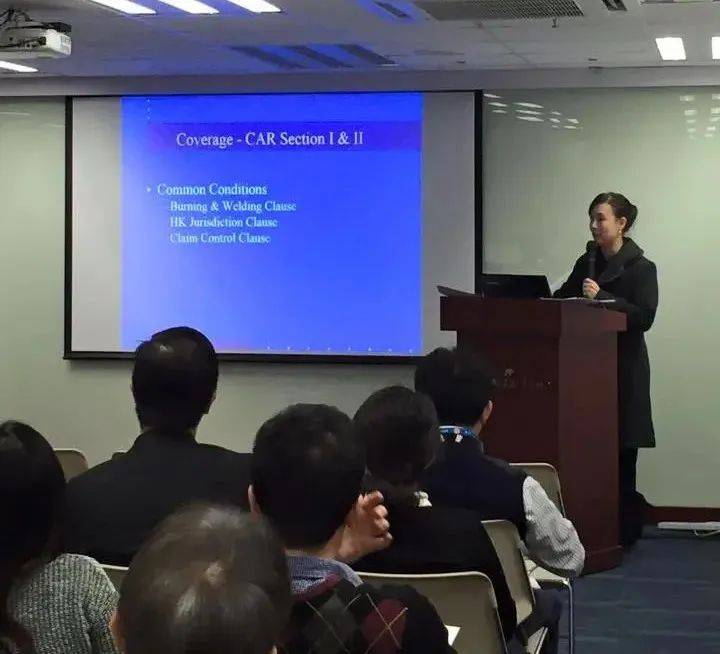 Coverage - CAR Section I & II

• Common Conditions
Burning & Welding Clause
HK Jurisdiction Clause
Claim Control Clause